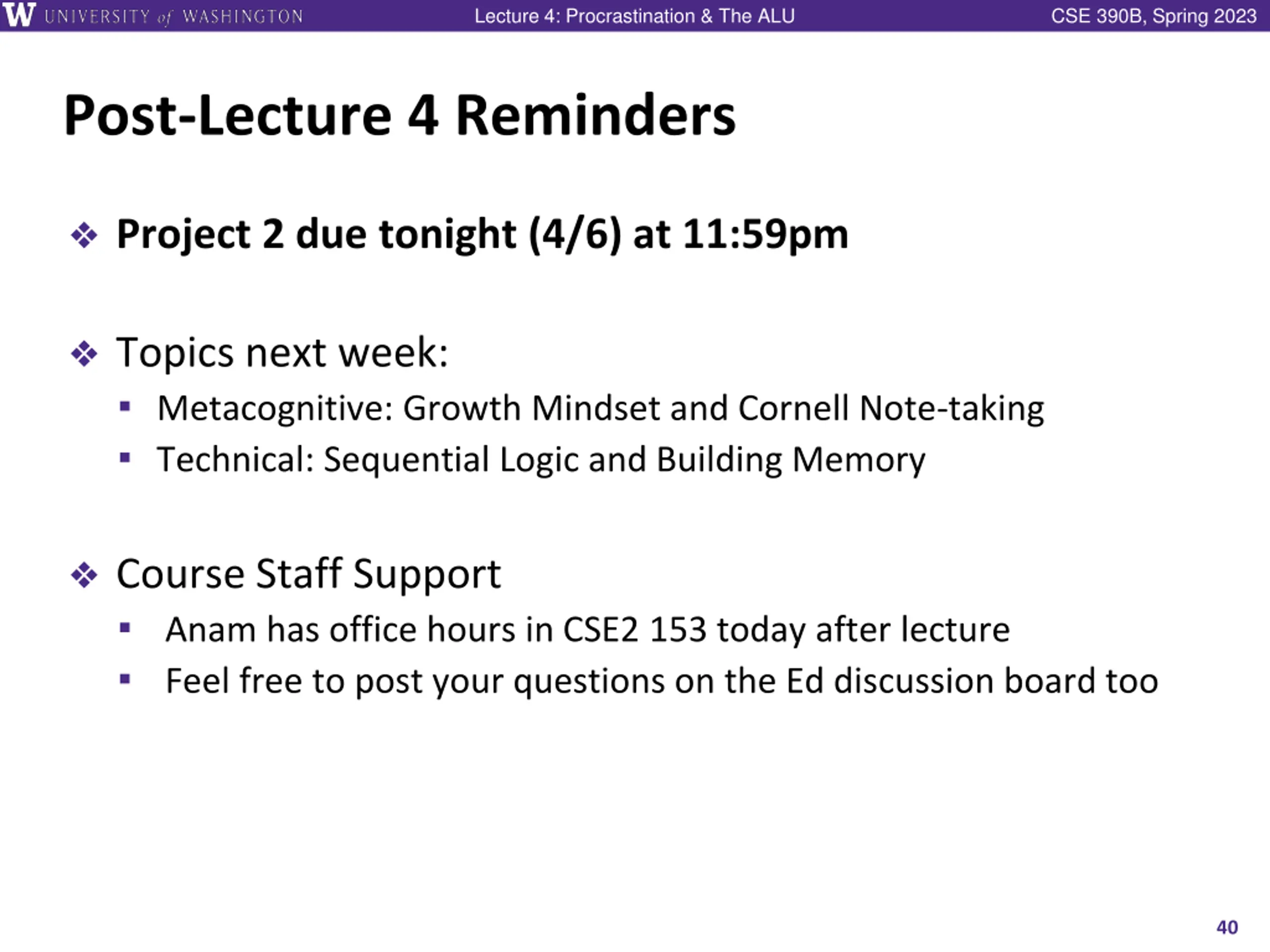 W UNIVERSITY of WASHINGTON Lecture 4: Procrastination & The ALU CSE 390B, Spring 2023

Post-Lecture 4 Reminders

❖ Project 2 due tonight (4/6) at 11:59pm

❖ Topics next week:
▪ Metacognitive: Growth Mindset and Cornell Note-taking
▪ Technical: Sequential Logic and Building Memory

❖ Course Staff Support
▪ Anam has office hours in CSE2 153 today after lecture
▪ Feel free to post your questions on the Ed discussion board too

40